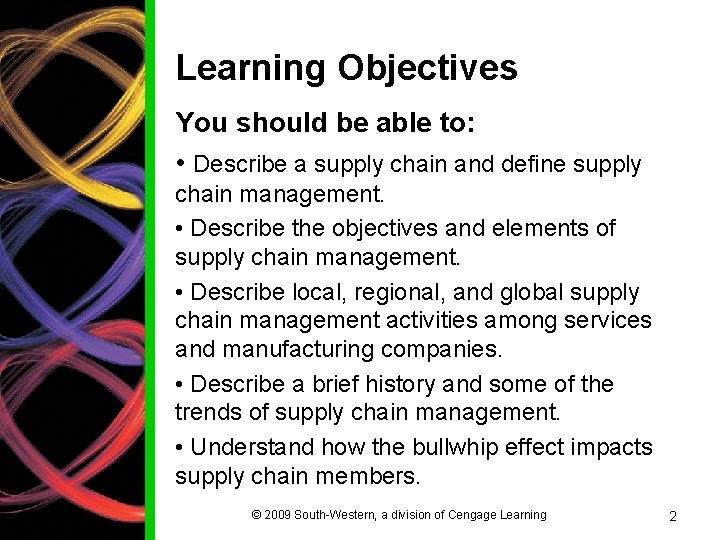 Learning Objectives

You should be able to:

• Describe a supply chain and define supply chain management.

• Describe the objectives and elements of supply chain management.

• Describe local, regional, and global supply chain management activities among services and manufacturing companies.

• Describe a brief history and some of the trends of supply chain management.

• Understand how the bullwhip effect impacts supply chain members.

© 2009 South-Western, a division of Cengage Learning

2